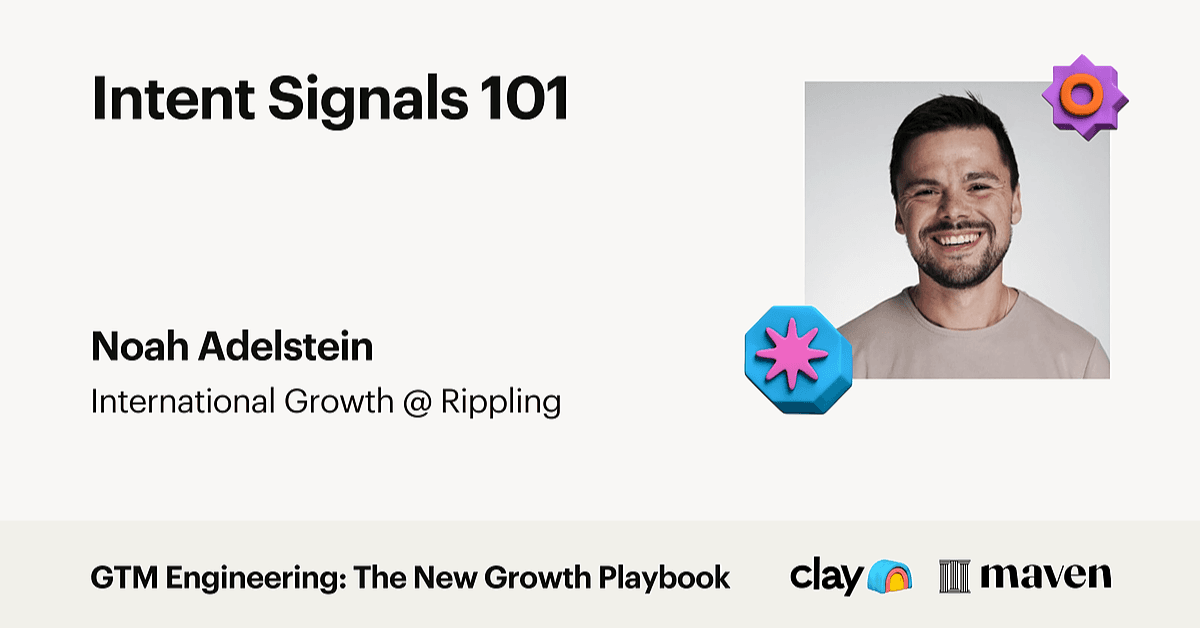 Intent Signals 101

Noah Adelstein

International Growth @ Rippling

GTM Engineering: The New Growth Playbook

clay

maven